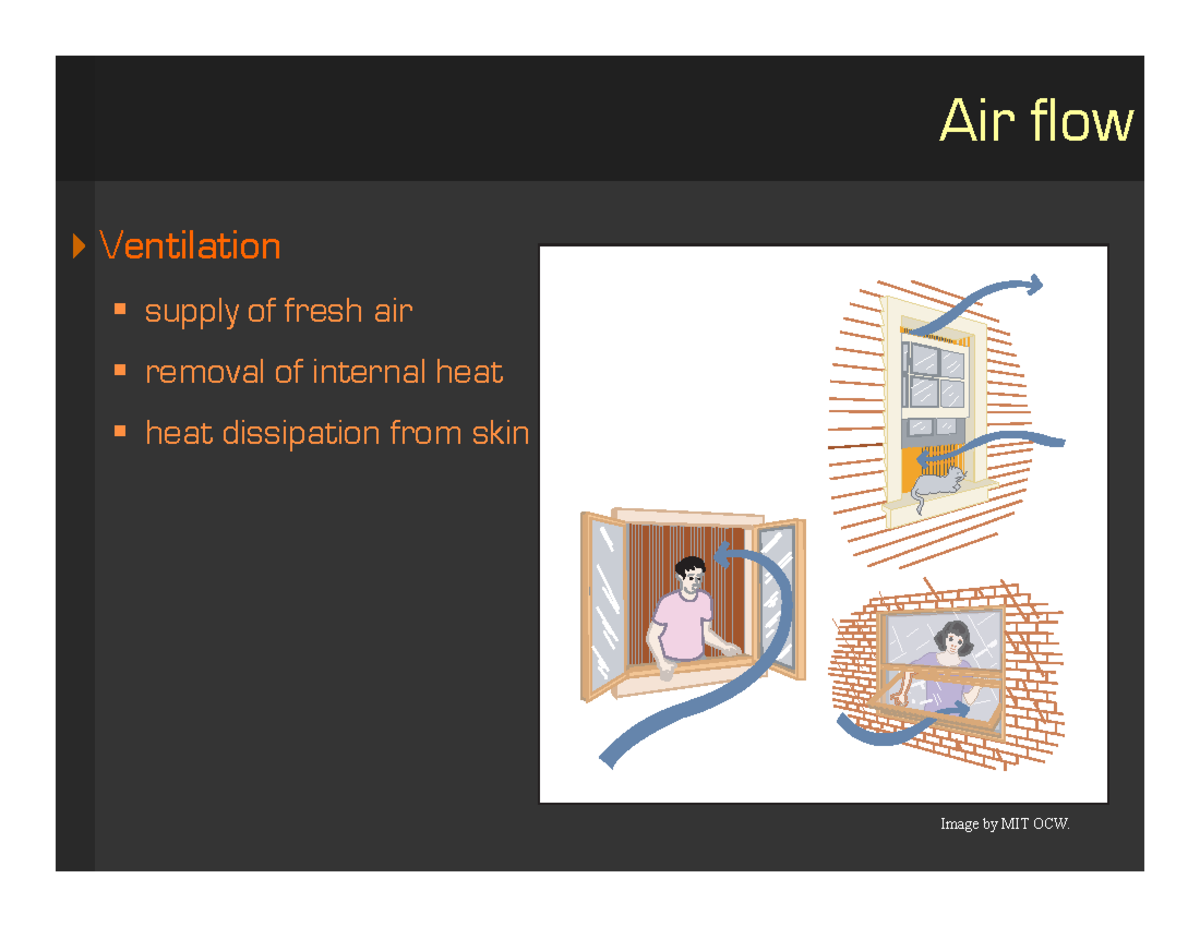 Air flow

Ventilation

supply of fresh air

removal of internal heat

heat dissipation from skin

Image by MIT OCW.